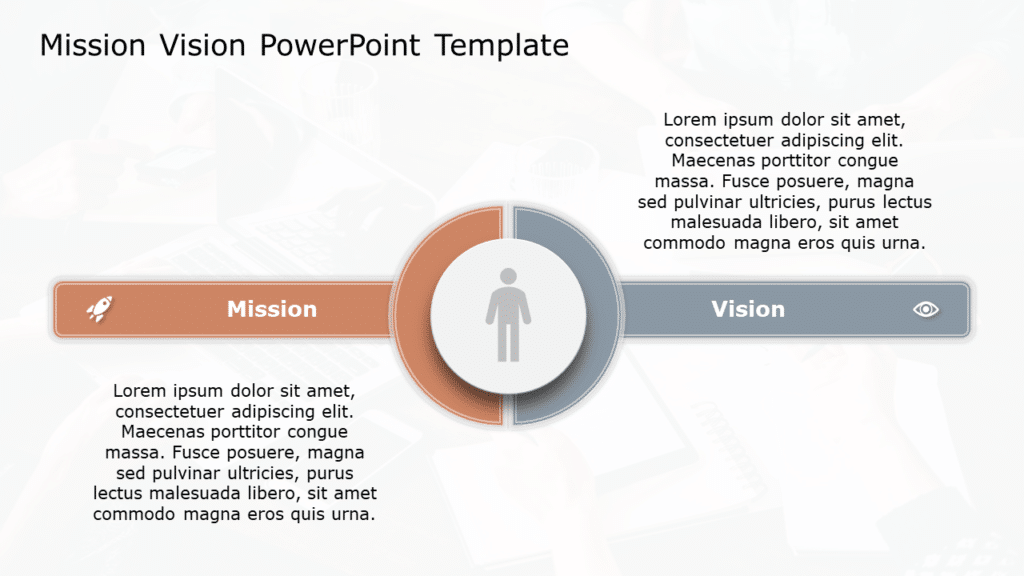 Mission Vision PowerPoint Template

Lorem ipsum dolor sit amet, consectetuer adipiscing elit. Maecenas porttitor congue massa. Fusce posuere, magna sed pulvinar ultricies, purus lectus malesuada libero, sit amet commodo magna eros quis urna.

Mission

Vision

Lorem ipsum dolor sit amet, consectetuer adipiscing elit. Maecenas porttitor congue massa. Fusce posuere, magna sed pulvinar ultricies, purus lectus malesuada libero, sit amet commodo magna eros quis urna.